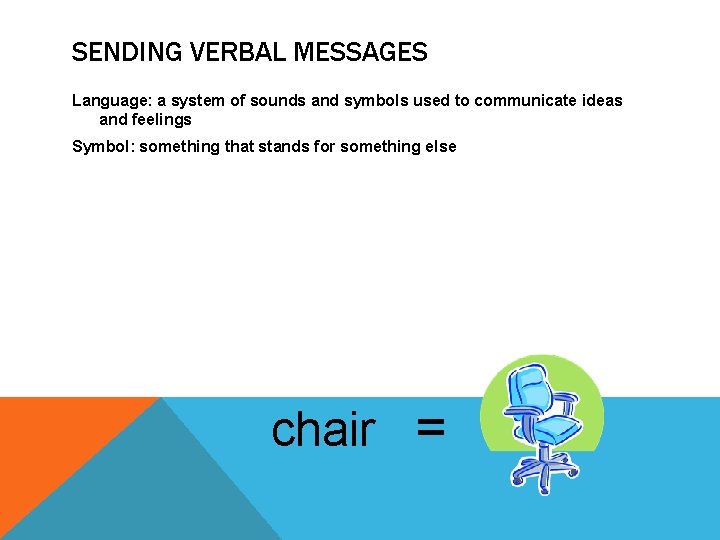 SENDING VERBAL MESSAGES

Language: a system of sounds and symbols used to communicate ideas and feelings

Symbol: something that stands for something else

chair =